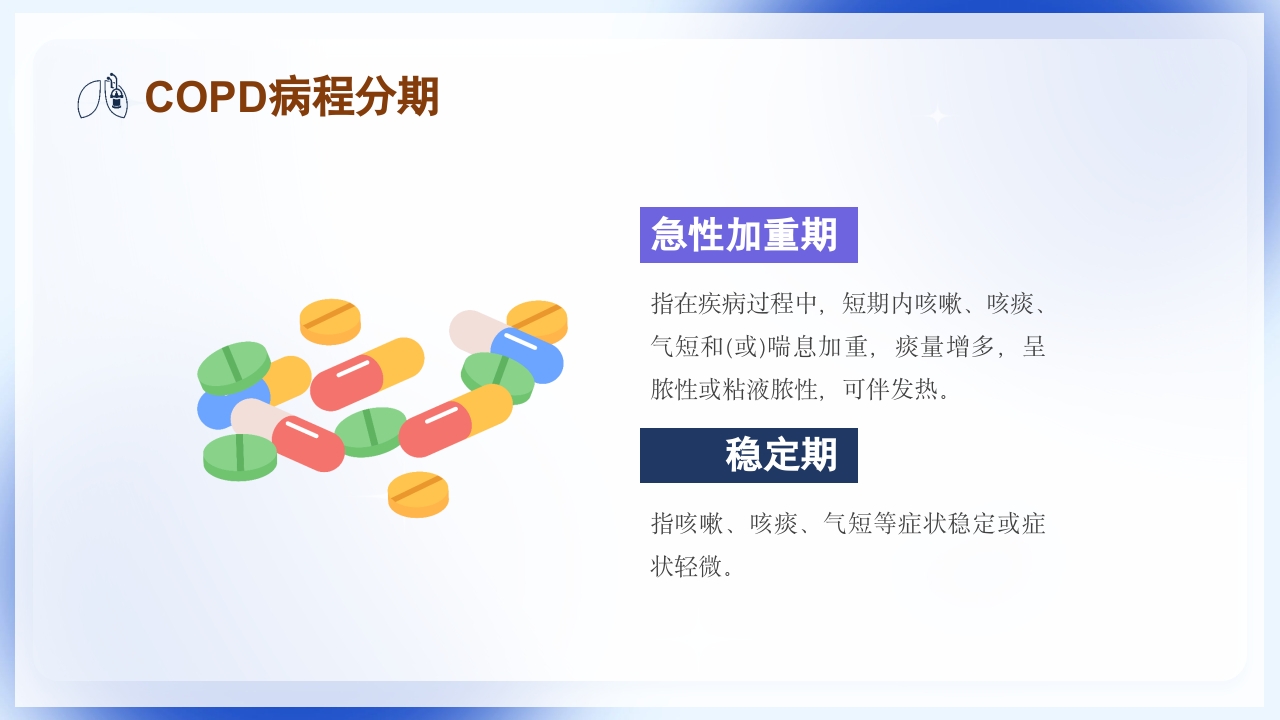 COPD病程分期

急性加重期

指在疾病过程中，短期内咳嗽、咳痰、气短和(或)喘息加重，痰量增多，呈脓性或粘液脓性，可伴发热。

稳定期

指咳嗽、咳痰、气短等症状稳定或症状轻微。